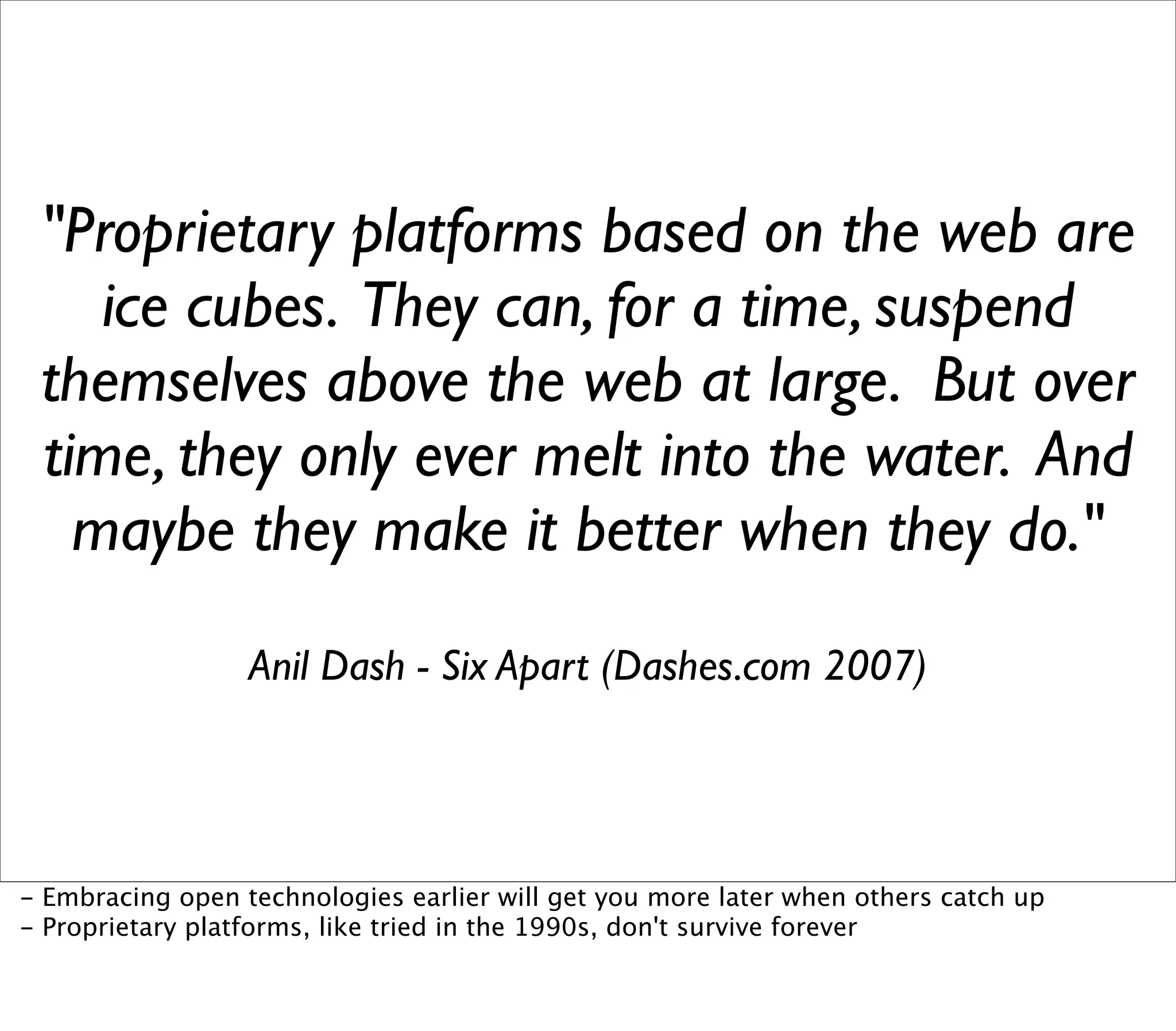 "Proprietary platforms based on the web are ice cubes. They can, for a time, suspend themselves above the web at large. But over time, they only ever melt into the water. And maybe they make it better when they do."

Anil Dash - Six Apart (Dashes.com 2007)

- Embracing open technologies earlier will get you more later when others catch up
- Proprietary platforms, like tried in the 1990s, don't survive forever